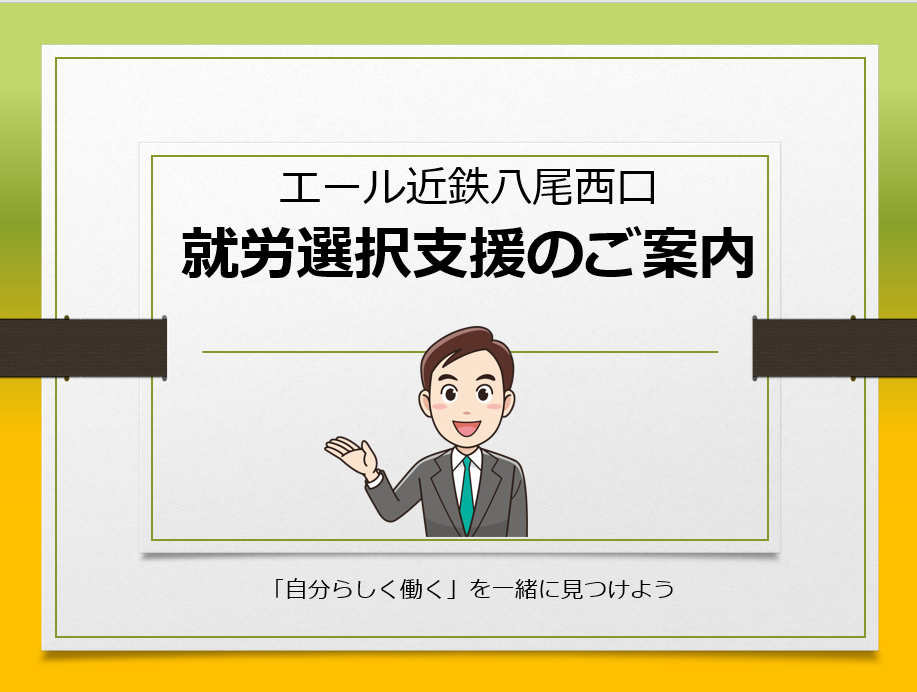 エール近鉄八尾西口
就労選択支援のご案内

「自分らしく働く」を一緒に見つけよう